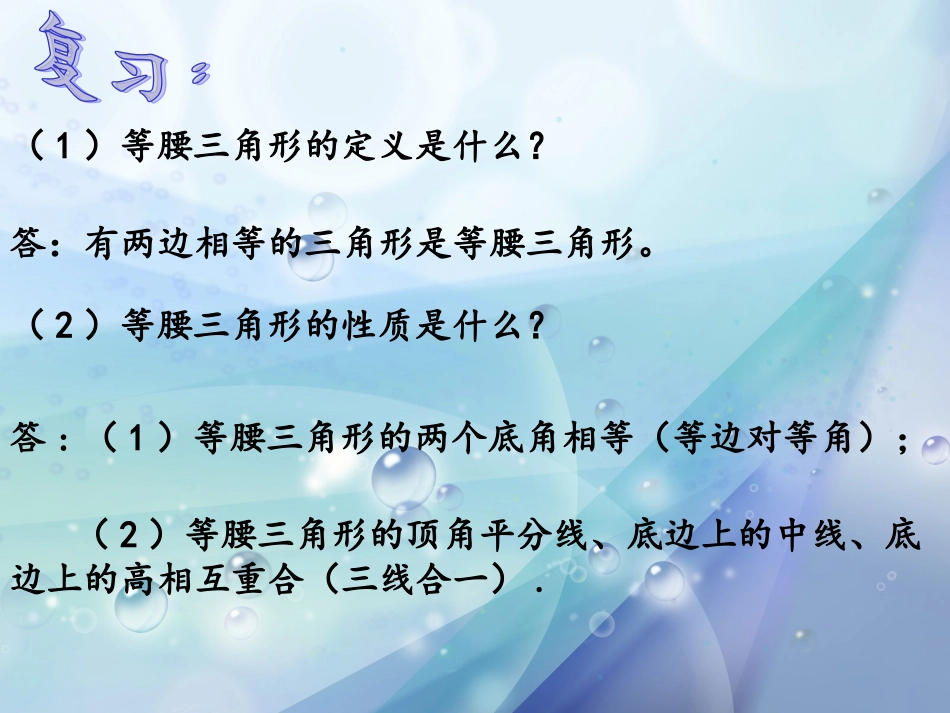 复习：

（1）等腰三角形的定义是什么？

答：有两边相等的三角形是等腰三角形。

（2）等腰三角形的性质是什么？

答：（1）等腰三角形的两个底角相等（等边对等角）；

（2）等腰三角形的顶角平分线、底边上的中线、底边上的高相互重合（三线合一）.